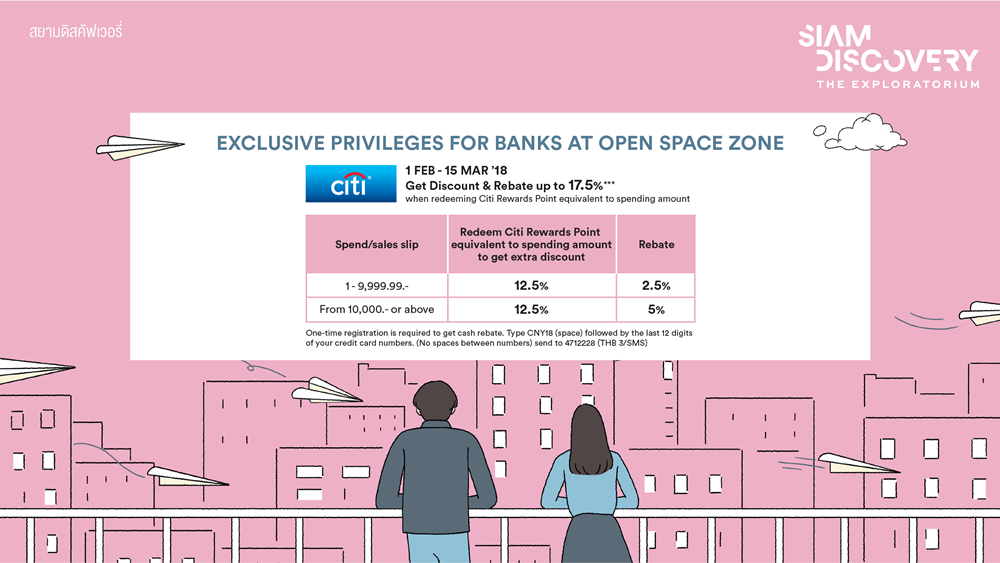 สยามดิสคัฟเวอรี่

SIAM DISCOVERY
THE EXPLORATORIUM

EXCLUSIVE PRIVILEGES FOR BANKS AT OPEN SPACE ZONE

citi

1 FEB - 15 MAR '18
Get Discount & Rebate up to 17.5%***
when redeeming Citi Rewards Point equivalent to spending amount

| Spend/sales slip | Redeem Citi Rewards Point equivalent to spending amount to get extra discount | Rebate |
|---|---|---|
| 1 - 9,999.99.- | 12.5% | 2.5% |
| From 10,000.- or above | 12.5% | 5% |

One-time registration is required to get cash rebate. Type CNY18 (space) followed by the last 12 digits of your credit card numbers. (No spaces between numbers) send to 4712228 (THB 3/SMS)